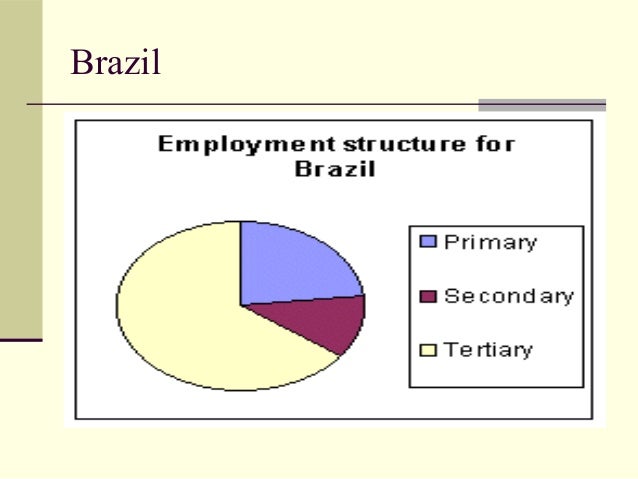 Brazil

Employment structure for Brazil

Primary
Secondary
Tertiary